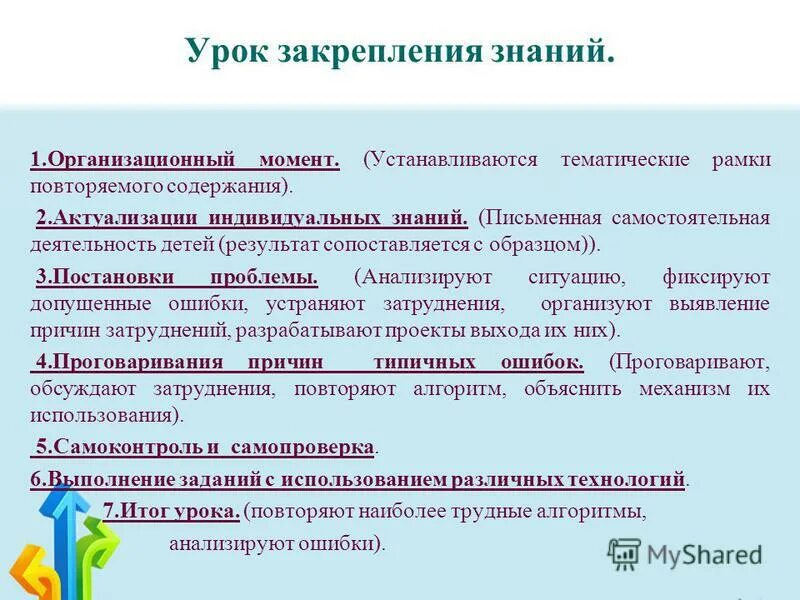 Урок закрепления знаний.

1.Организационный момент. (Устанавливаются тематические рамки повторяемого содержания).

2.Актуализации индивидуальных знаний. (Письменная самостоятельная деятельность детей (результат сопоставляется с образцом)).

3.Постановки проблемы. (Анализируют ситуацию, фиксируют допущенные ошибки, устраняют затруднения, организуют выявление причин затруднений, разрабатывают проекты выхода их них).

4.Проговаривания причин типичных ошибок. (Проговаривают, обсуждают затруднения, повторяют алгоритм, объяснить механизм их использования).

5.Самоконтроль и самопроверка.

6.Выполнение заданий с использованием различных технологий.

7.Итог урока. (повторяют наиболее трудные алгоритмы, анализируют ошибки).

MyShared